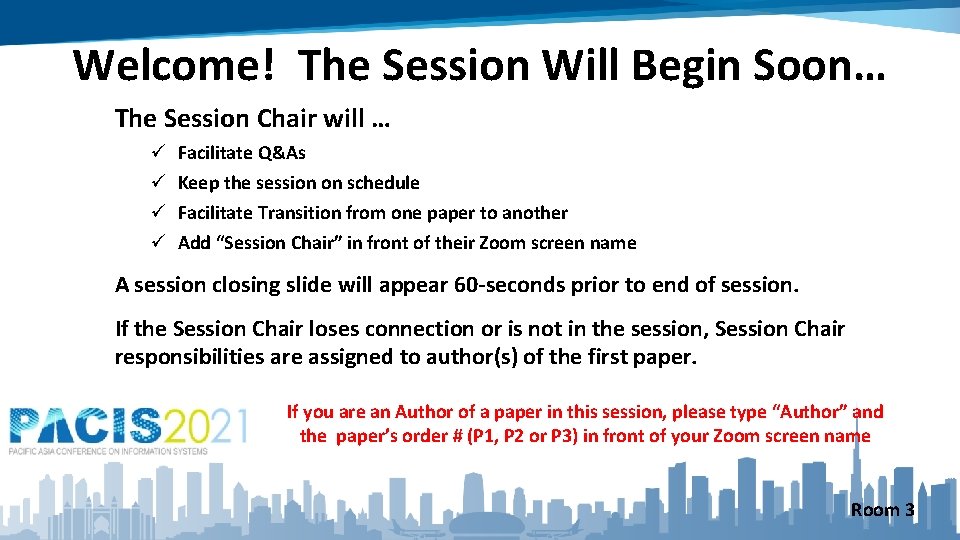 Welcome! The Session Will Begin Soon…

The Session Chair will …

✓ Facilitate Q&As
✓ Keep the session on schedule
✓ Facilitate Transition from one paper to another
✓ Add “Session Chair” in front of their Zoom screen name

A session closing slide will appear 60-seconds prior to end of session.

If the Session Chair loses connection or is not in the session, Session Chair responsibilities are assigned to author(s) of the first paper.

PACIS2021
PACIFIC ASIA CONFERENCE ON INFORMATION SYSTEMS

If you are an Author of a paper in this session, please type “Author” and the paper’s order # (P1, P2 or P3) in front of your Zoom screen name

Room 3